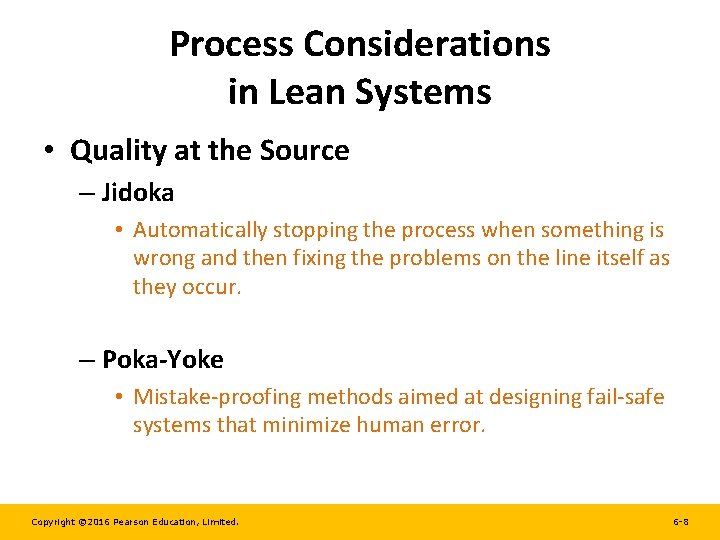 Process Considerations in Lean Systems

• Quality at the Source

– Jidoka

• Automatically stopping the process when something is wrong and then fixing the problems on the line itself as they occur.

– Poka-Yoke

• Mistake-proofing methods aimed at designing fail-safe systems that minimize human error.

Copyright ©2016 Pearson Education, Limited.

6-8